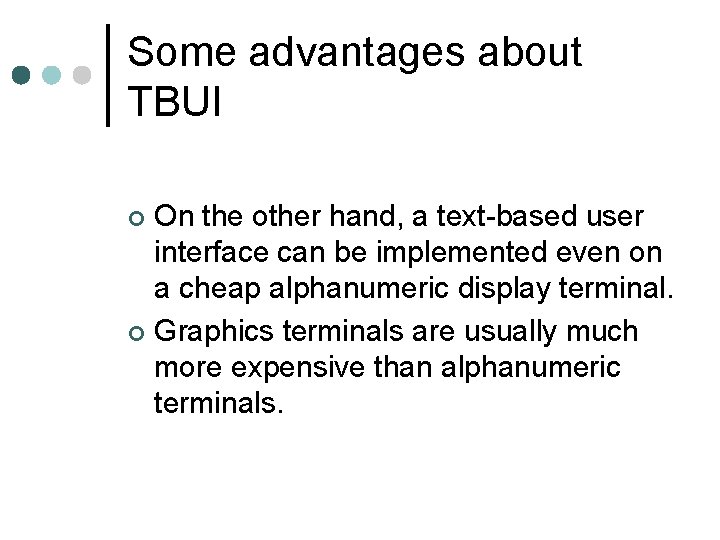 Some advantages about TBUI

- On the other hand, a text-based user interface can be implemented even on a cheap alphanumeric display terminal.
- Graphics terminals are usually much more expensive than alphanumeric terminals.